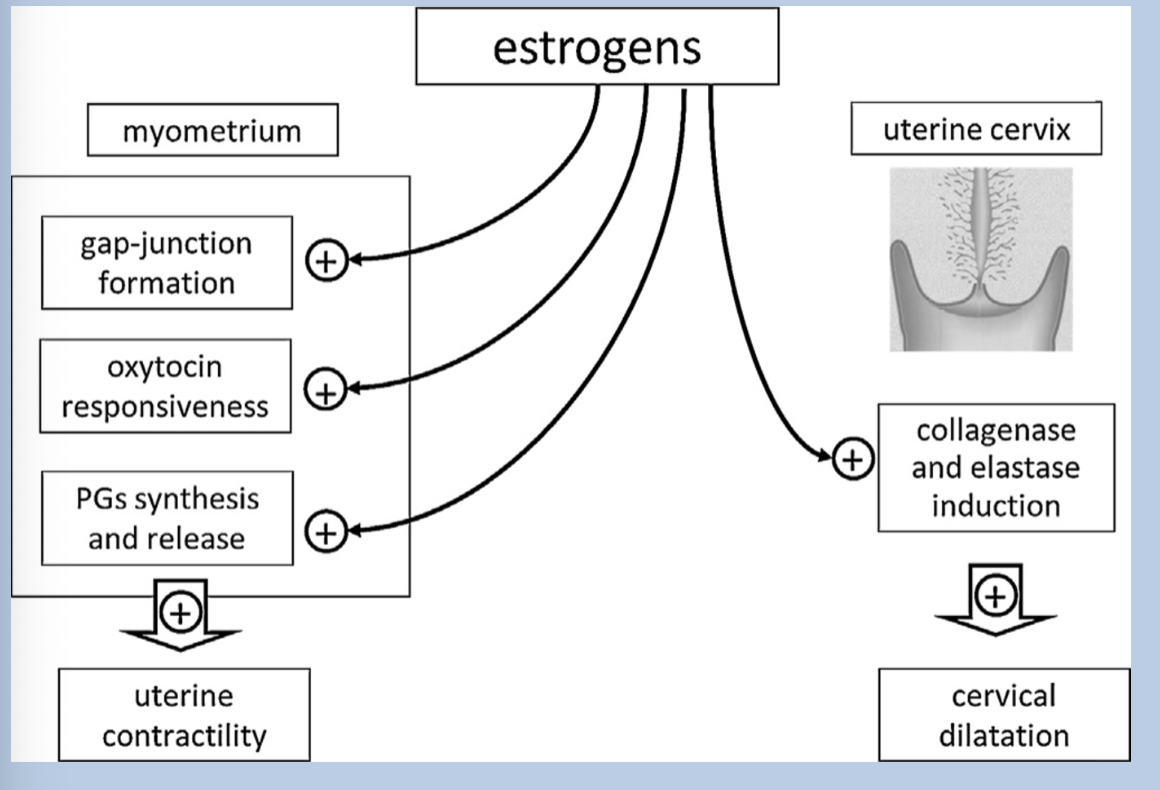 estrogens

myometrium

gap-junction formation

+

oxytocin responsiveness

+

PGs synthesis and release

+

+

uterine contractility

uterine cervix

+

collagenase and elastase induction

+

cervical dilatation